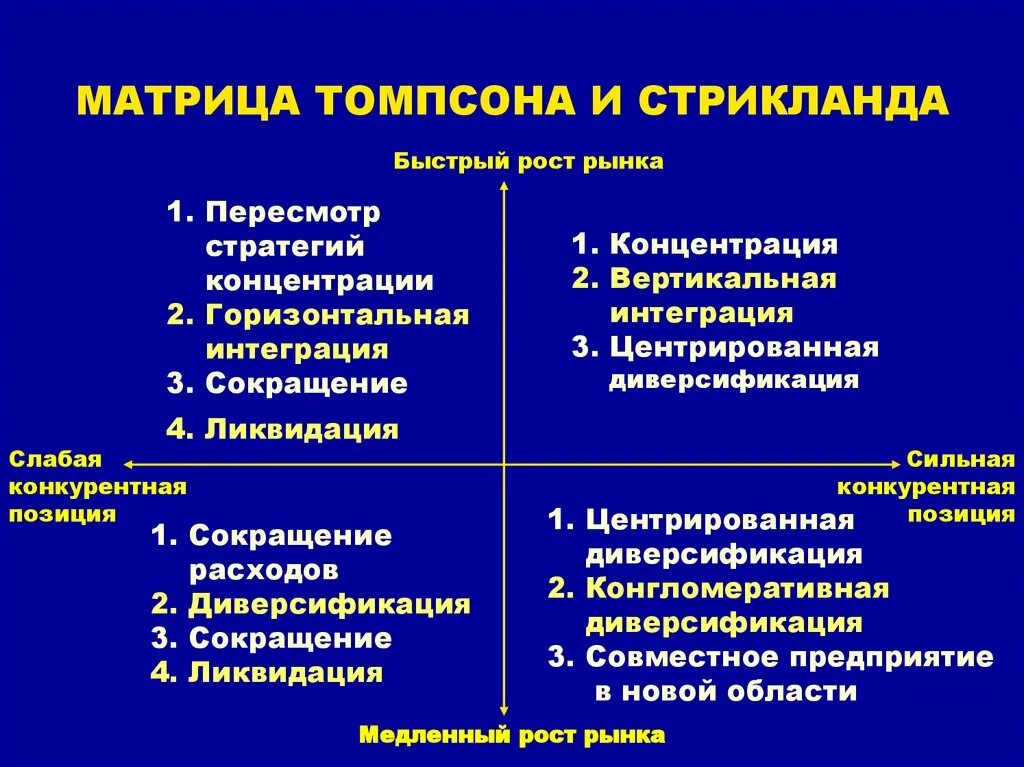 МАТРИЦА ТОМПСОНА И СТРИКЛАНДА

Быстрый рост рынка

1. Пересмотр стратегий концентрации
2. Горизонтальная интеграция
3. Сокращение
4. Ликвидация

1. Концентрация
2. Вертикальная интеграция
3. Центрированная диверсификация

Слабая конкурентная позиция

Сильная конкурентная позиция

1. Сокращение расходов
2. Диверсификация
3. Сокращение
4. Ликвидация

1. Центрированная диверсификация
2. Конгломеративная диверсификация
3. Совместное предприятие в новой области

Медленный рост рынка